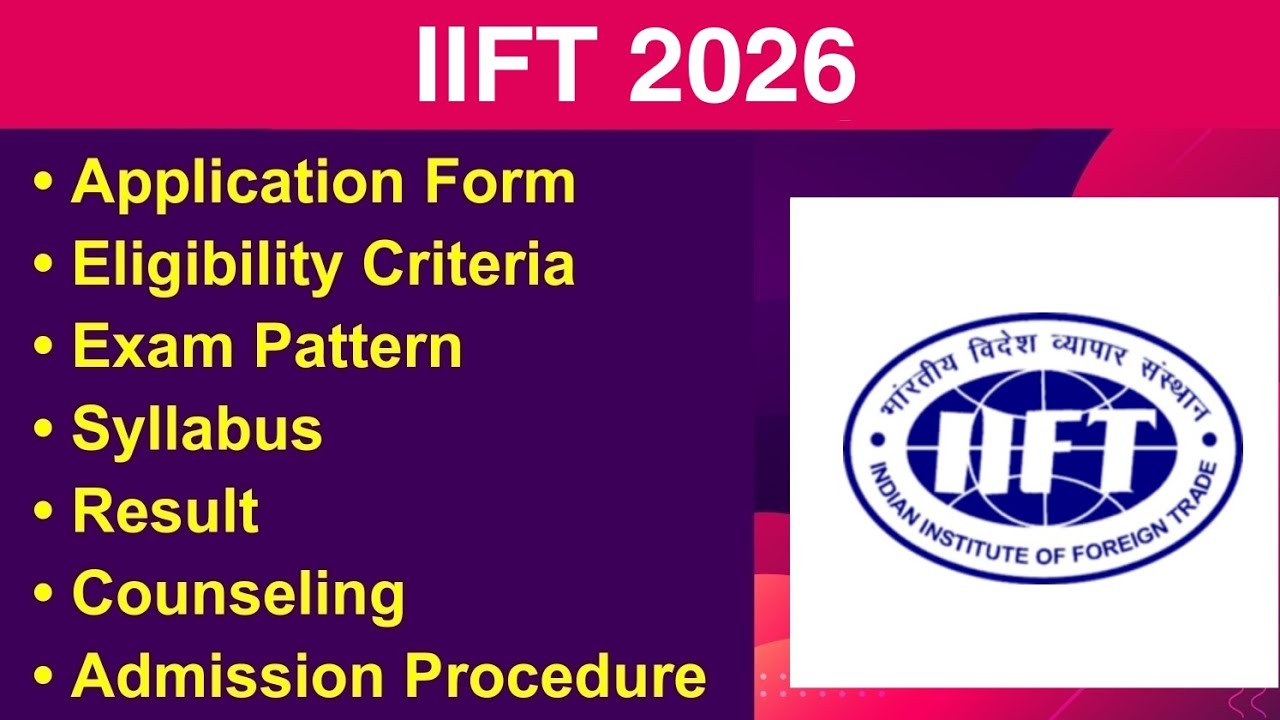 IIFT 2026

• Application Form
• Eligibility Criteria
• Exam Pattern
• Syllabus
• Result
• Counseling
• Admission Procedure

भारतीय विदेश व्यापार संस्थान
IIFT
INDIAN INSTITUTE OF FOREIGN TRADE